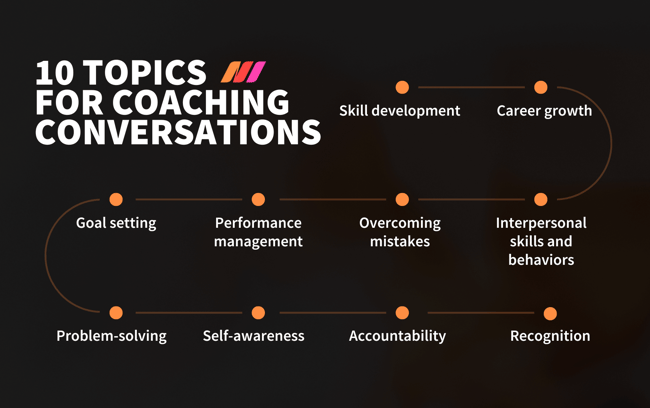 10 TOPICS FOR COACHING CONVERSATIONS

Skill development

Career growth

Goal setting

Performance management

Overcoming mistakes

Interpersonal skills and behaviors

Problem-solving

Self-awareness

Accountability

Recognition